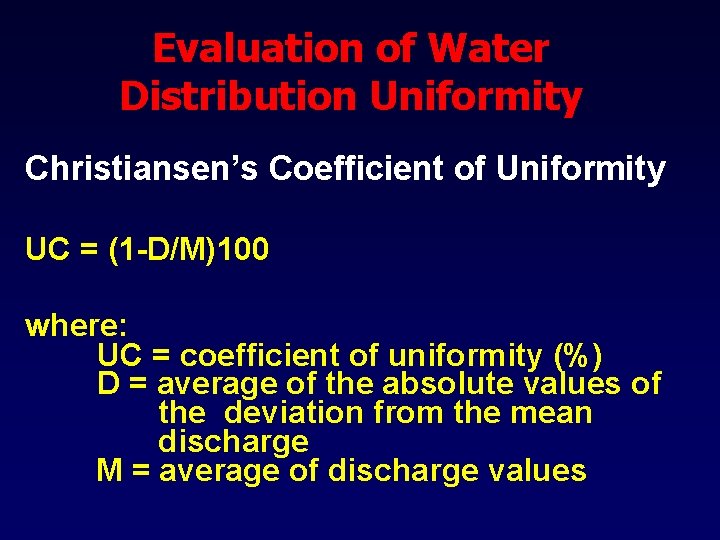 Evaluation of Water Distribution Uniformity

Christiansen's Coefficient of Uniformity

UC = (1-D/M)100

where:
UC = coefficient of uniformity (%)
D = average of the absolute values of the deviation from the mean discharge
M = average of discharge values